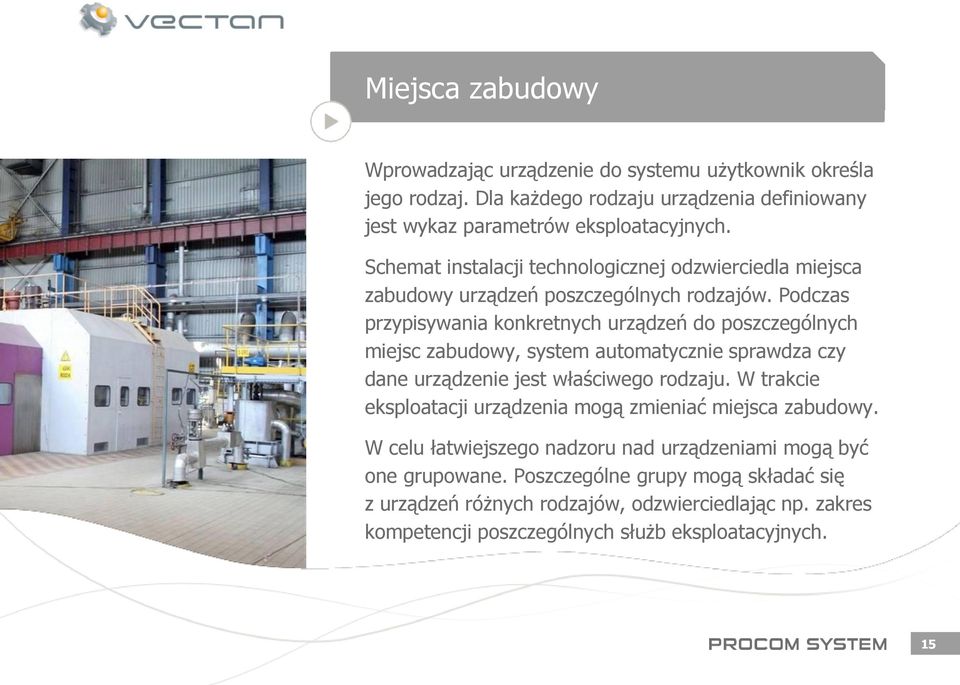 vectan

Miejsca zabudowy

Wprowadzając urządzenie do systemu użytkownik określa jego rodzaj. Dla każdego rodzaju urządzenia definiowany jest wykaz parametrów eksploatacyjnych.

Schemat instalacji technologicznej odzwierciedla miejsca zabudowy urządzeń poszczególnych rodzajów. Podczas przypisywania konkretnych urządzeń do poszczególnych miejsc zabudowy, system automatycznie sprawdza czy dane urządzenie jest właściwego rodzaju. W trakcie eksploatacji urządzenia mogą zmieniać miejsca zabudowy.

W celu łatwiejszego nadzoru nad urządzeniami mogą być one grupowane. Poszczególne grupy mogą składać się z urządzeń różnych rodzajów, odzwierciedlając np. zakres kompetencji poszczególnych służb eksploatacyjnych.

PROCOM SYSTEM 15